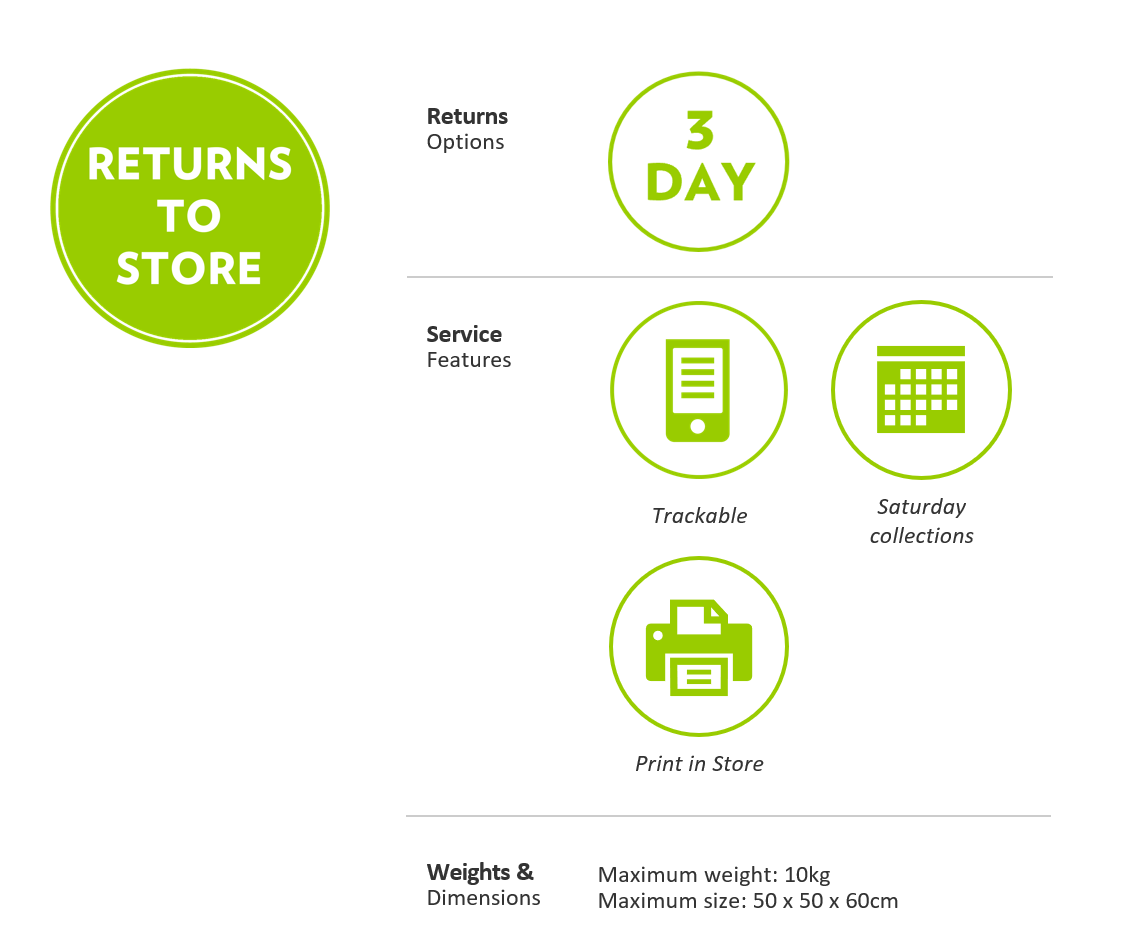 RETURNS TO STORE

Returns
Options

3
DAY

Service
Features

Trackable

Saturday collections

Print in Store

Weights &
Dimensions

Maximum weight: 10kg
Maximum size: 50 x 50 x 60cm